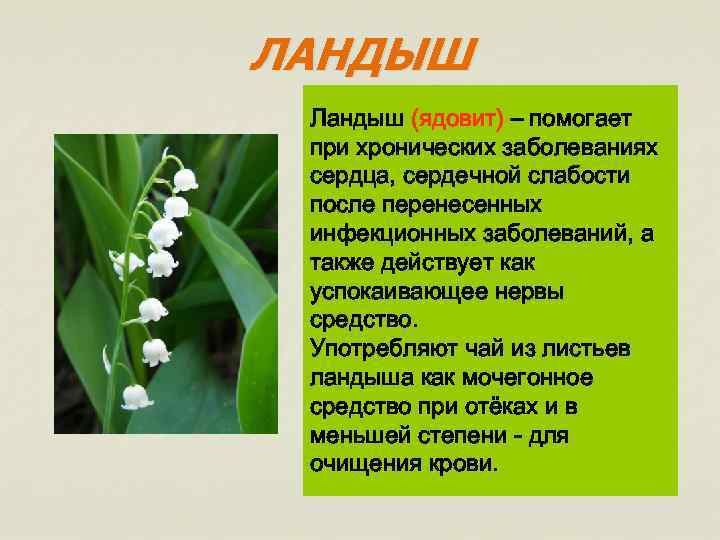 ЛАНДЫШ

Ландыш (ядовит) – помогает при хронических заболеваниях сердца, сердечной слабости после перенесенных инфекционных заболеваний, а также действует как успокаивающее нервы средство.
Употребляют чай из листьев ландыша как мочегонное средство при отёках и в меньшей степени - для очищения крови.